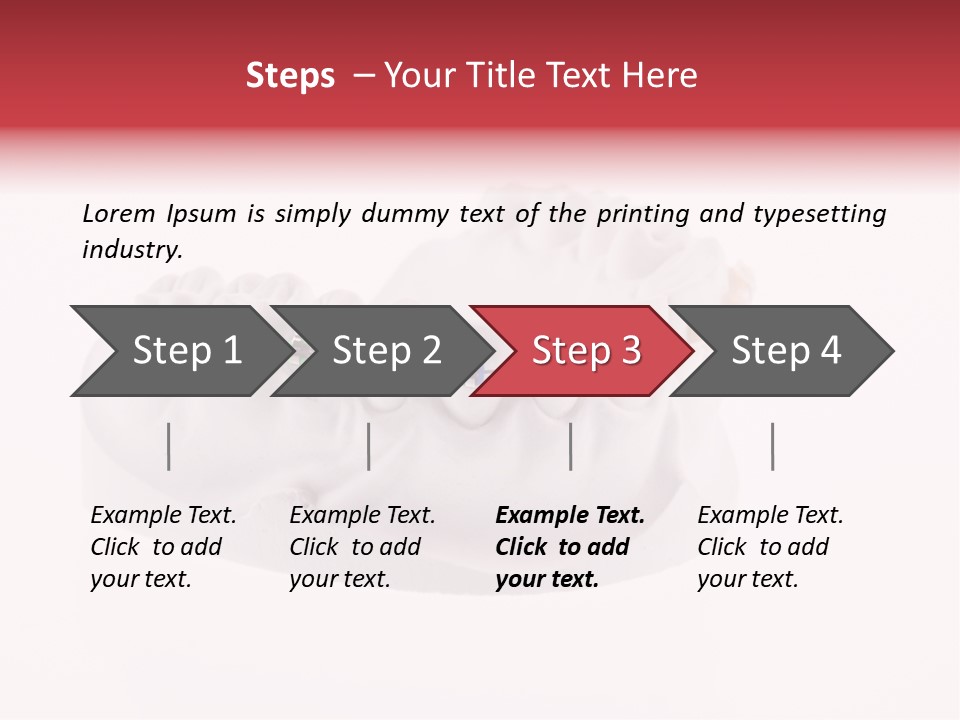 Steps – Your Title Text Here

Lorem Ipsum is simply dummy text of the printing and typesetting industry.

Step 1

Step 2

Step 3

Step 4

Example Text. Click to add your text.

Example Text. Click to add your text.

Example Text. Click to add your text.

Example Text. Click to add your text.